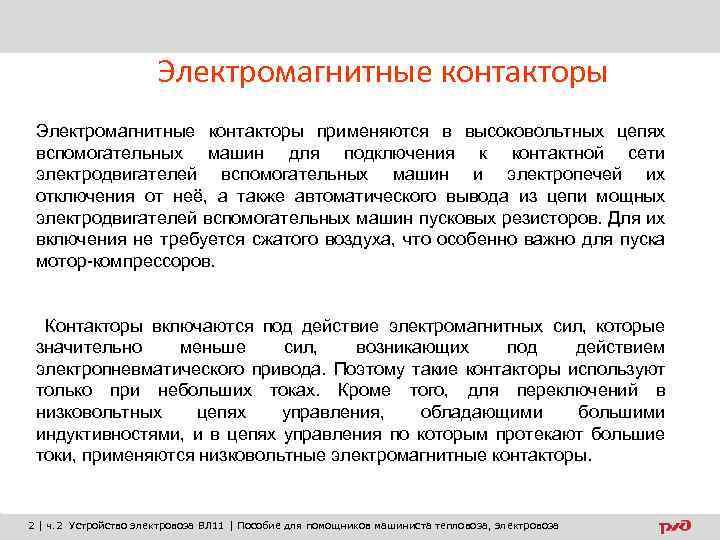 Электромагнитные контакторы

Электромагнитные контакторы применяются в высоковольтных цепях вспомогательных машин для подключения к контактной сети электродвигателей вспомогательных машин и электропечей их отключения от неё, а также автоматического вывода из цепи мощных электродвигателей вспомогательных машин пусковых резисторов. Для их включения не требуется сжатого воздуха, что особенно важно для пуска мотор-компрессоров.

Контакторы включаются под действие электромагнитных сил, которые значительно меньше сил, возникающих под действием электропневматического привода. Поэтому такие контакторы используют только при небольших токах. Кроме того, для переключений в низковольтных цепях управления, обладающими большими индуктивностями, и в цепях управления по которым протекают большие токи, применяются низковольтные электромагнитные контакторы.

2 | ч.2 Устройство электровоза ВЛ11 | Пособие для помощников машиниста тепловоза, электровоза

РЖД